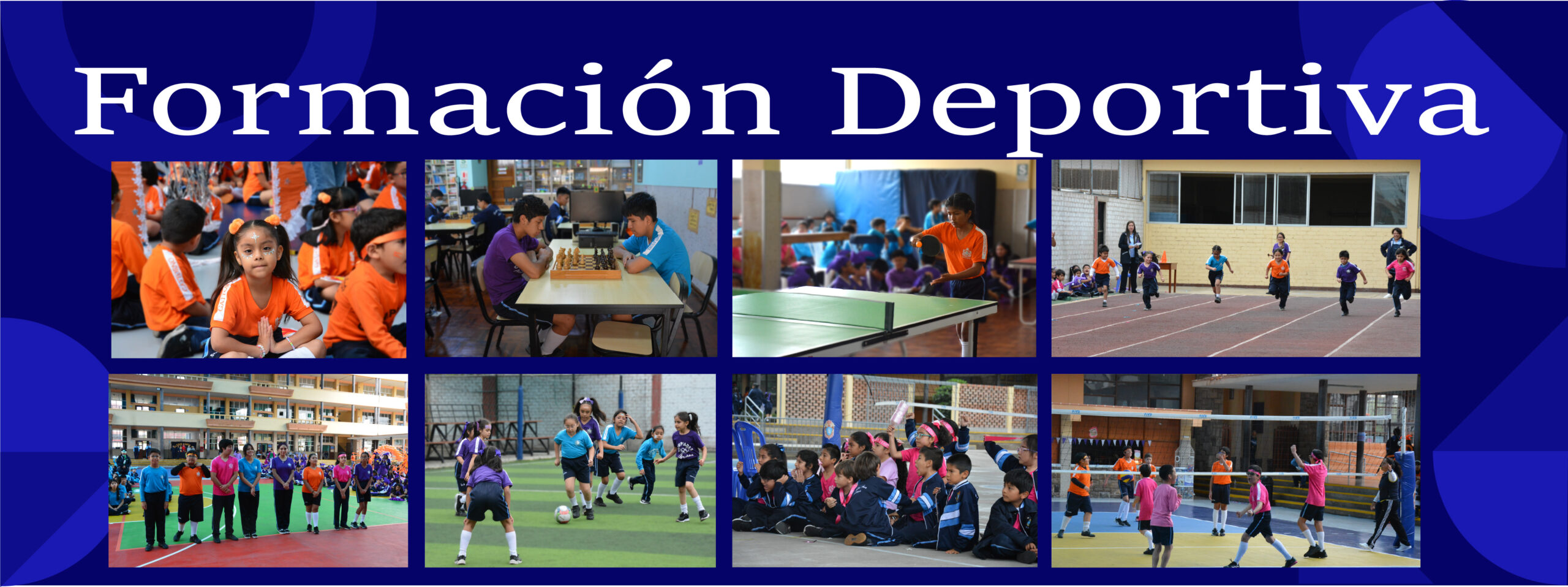 Formación Deportiva